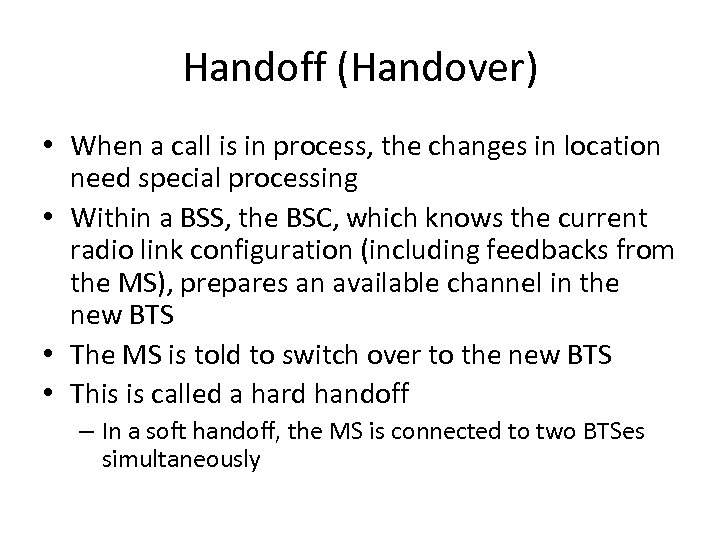 Handoff (Handover)

• When a call is in process, the changes in location need special processing
• Within a BSS, the BSC, which knows the current radio link configuration (including feedbacks from the MS), prepares an available channel in the new BTS
• The MS is told to switch over to the new BTS
• This is called a hard handoff
– In a soft handoff, the MS is connected to two BTSes simultaneously